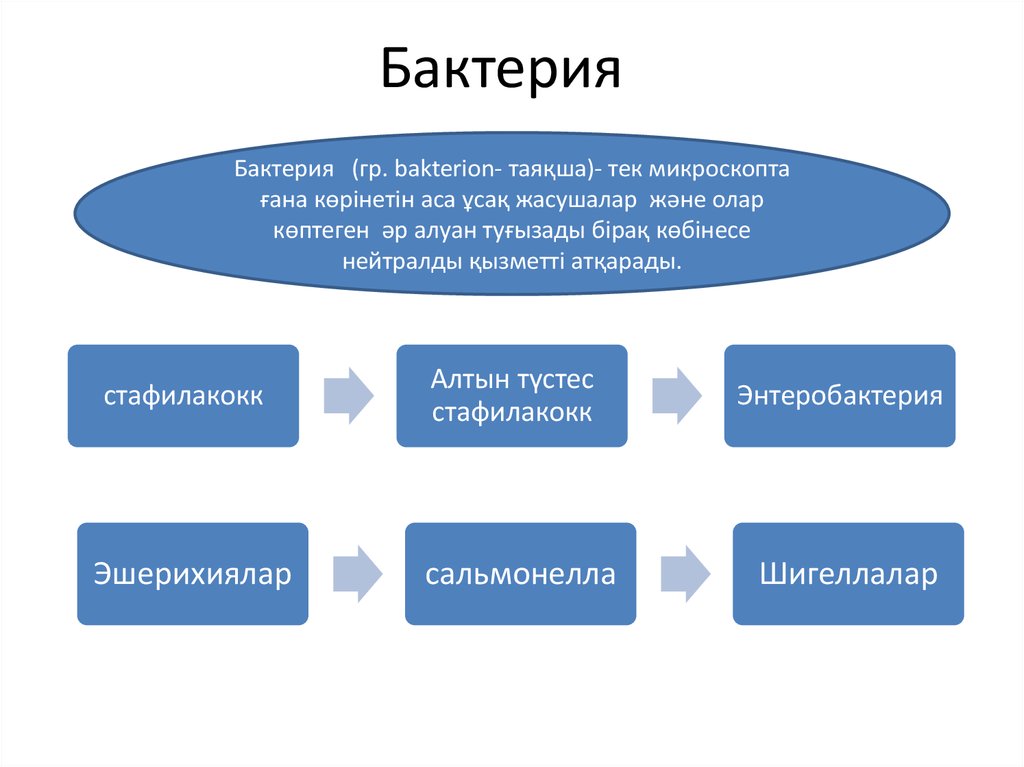 Бактерия

Бактерия (гр. bakterion- таяқша)- тек микроскопта ғана көрінетін аса ұсақ жасушалар және олар көптеген әр алуан туғызады бірақ көбінесе нейтралды қызметті атқарады.

стафилакокк

Алтын түстес стафилакокк

Энтеробактерия

Эшерихиялар

сальмонелла

Шигеллалар